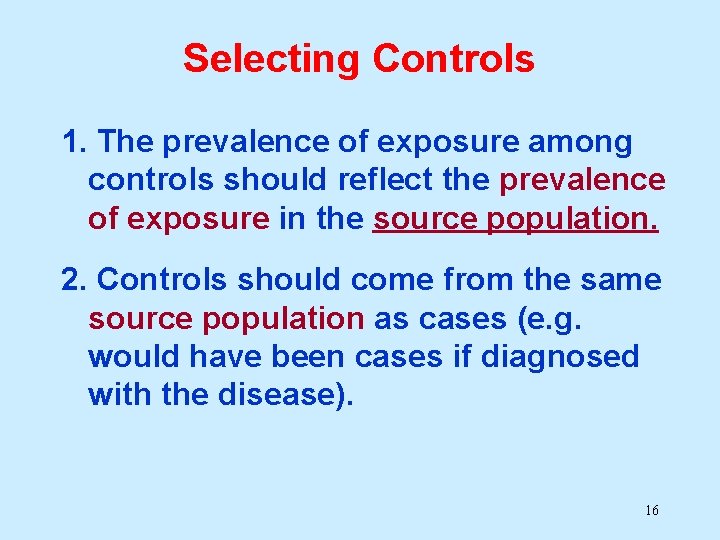 Selecting Controls

1. The prevalence of exposure among controls should reflect the prevalence of exposure in the source population.

2. Controls should come from the same source population as cases (e.g. would have been cases if diagnosed with the disease).

16